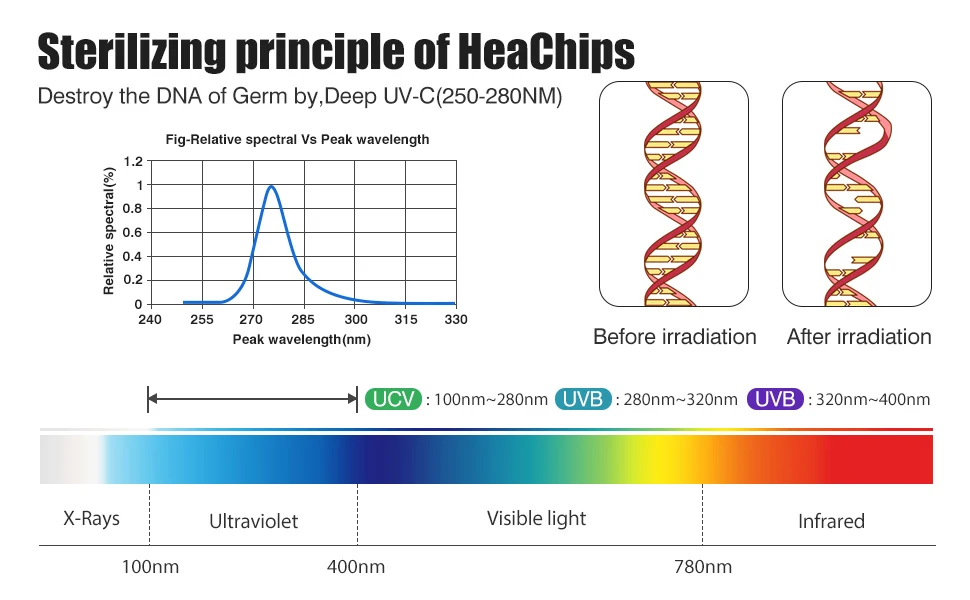 Sterilizing principle of HeaChips

Destroy the DNA of Germ by,Deep UV-C(250-280NM)

Fig-Relative spectral Vs Peak wavelength

Relative spectral(%)

1.2
1
0.8
0.6
0.4
0.2
0

240 255 270 285 300 315 330

Peak wavelength(nm)

Before irradiation

After irradiation

UCV : 100nm~280nm UVB : 280nm~320nm UVB : 320nm~400nm

X-Rays Ultraviolet Visible light Infrared

100nm 400nm 780nm